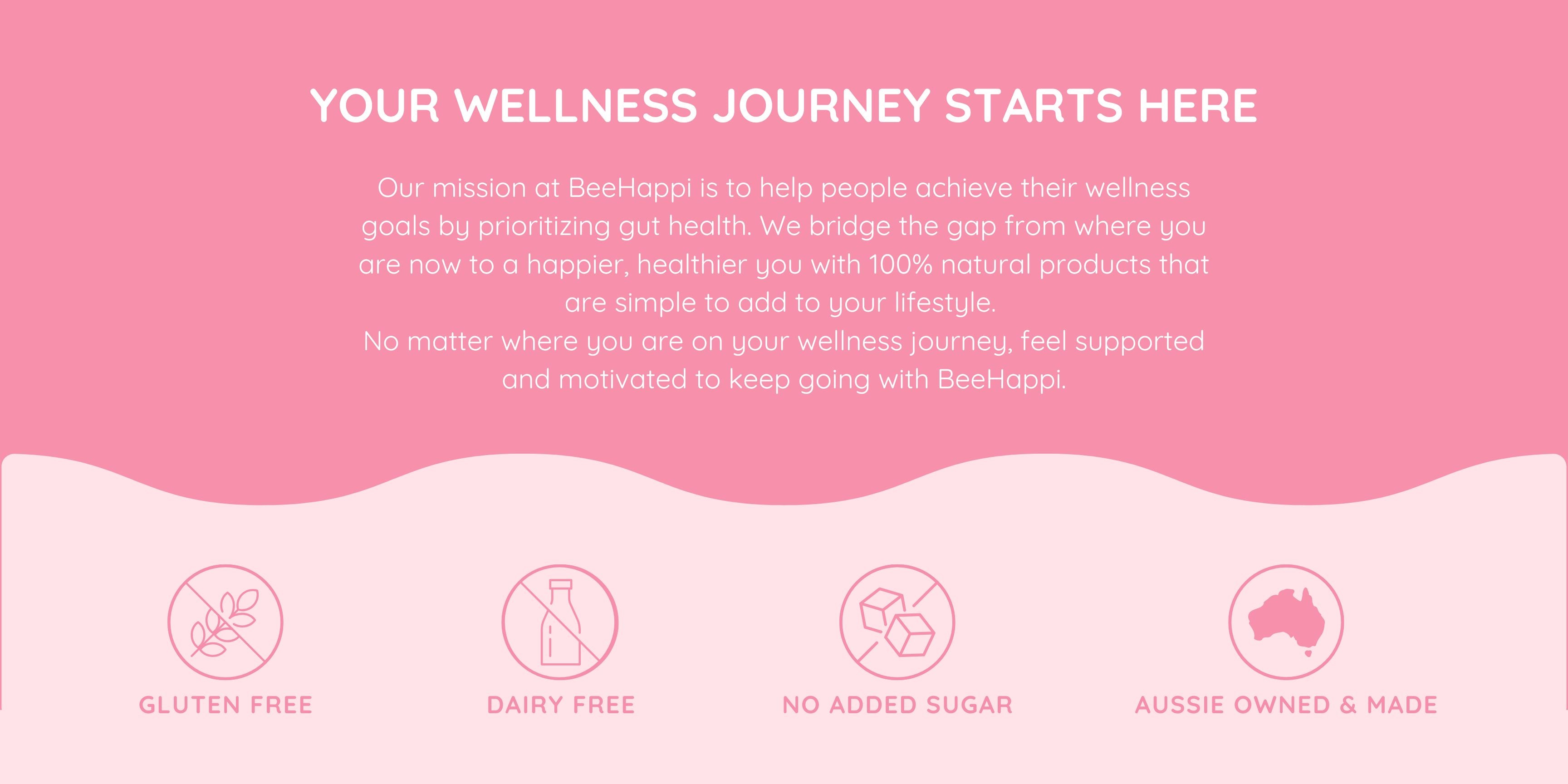 YOUR WELLNESS JOURNEY STARTS HERE

Our mission at BeeHappi is to help people achieve their wellness goals by prioritizing gut health. We bridge the gap from where you are now to a happier, healthier you with 100% natural products that are simple to add to your lifestyle.
No matter where you are on your wellness journey, feel supported and motivated to keep going with BeeHappi.

GLUTEN FREE

DAIRY FREE

NO ADDED SUGAR

AUSSIE OWNED & MADE